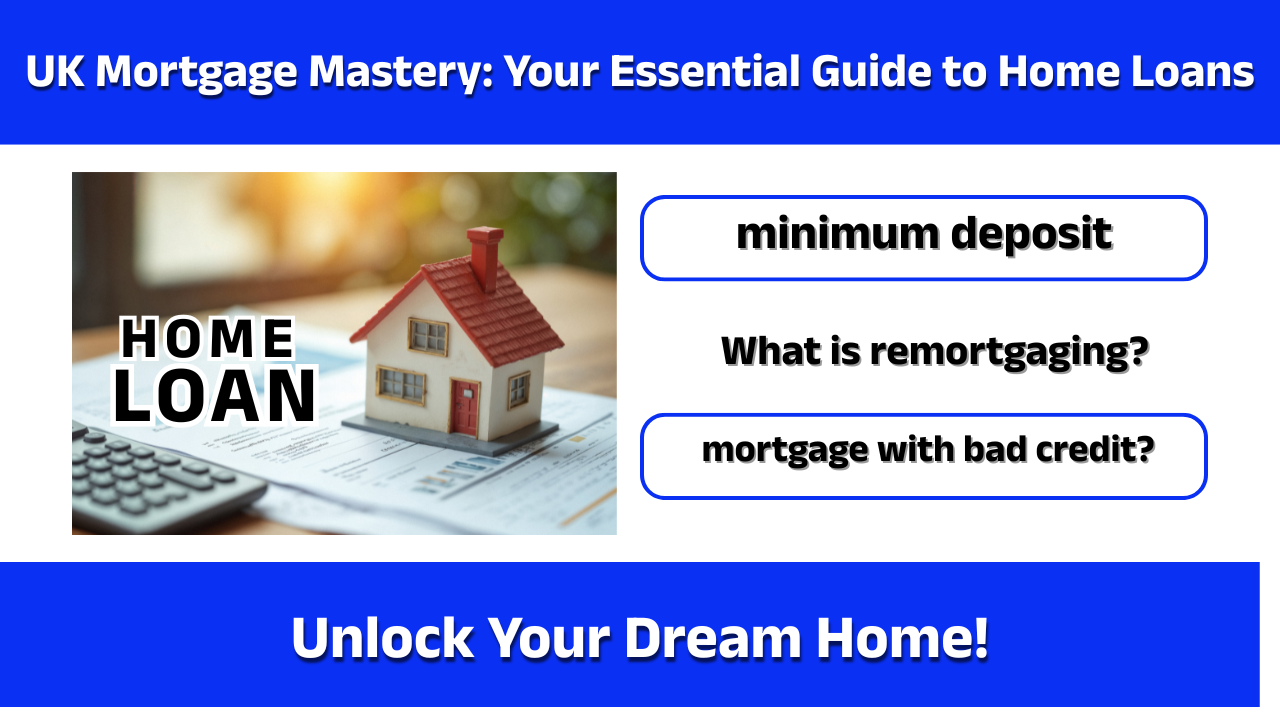 UK Mortgage Mastery: Your Essential Guide to Home Loans

HOME
LOAN

minimum deposit

What is remortgaging?

mortgage with bad credit?

Unlock Your Dream Home!